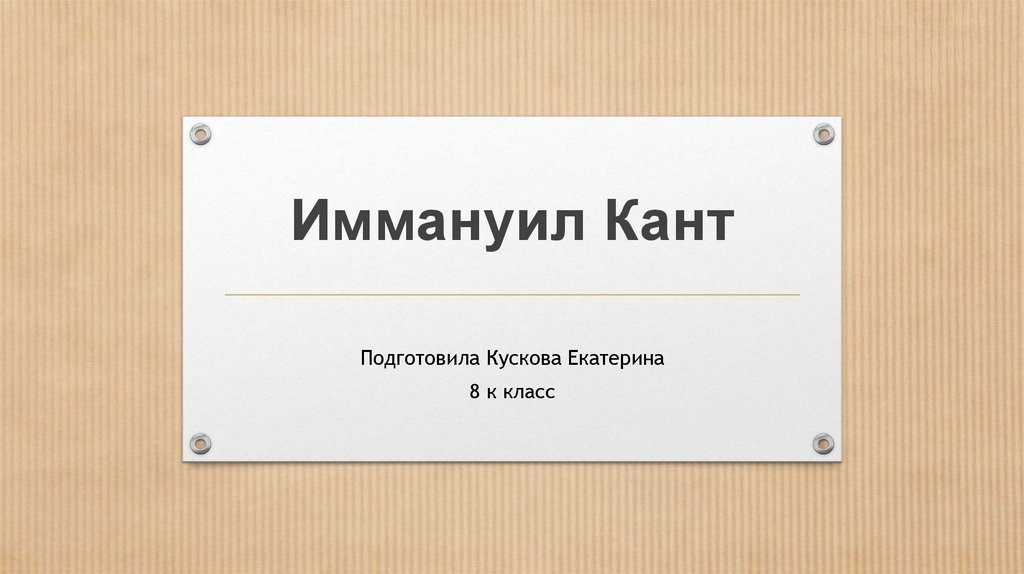 Иммануил Кант

Подготовила Кускова Екатерина
8 к класс